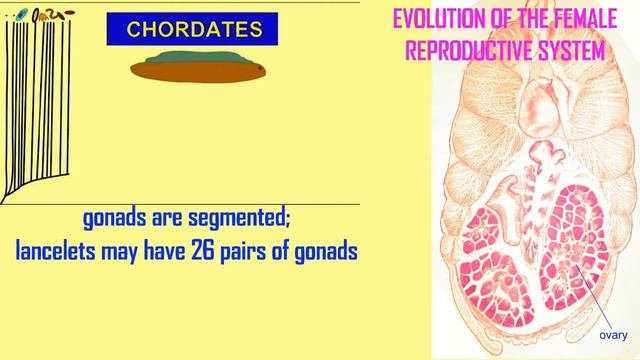 CHORDATES

EVOLUTION OF THE FEMALE REPRODUCTIVE SYSTEM

gonads are segmented;
lancelets may have 26 pairs of gonads

ovary